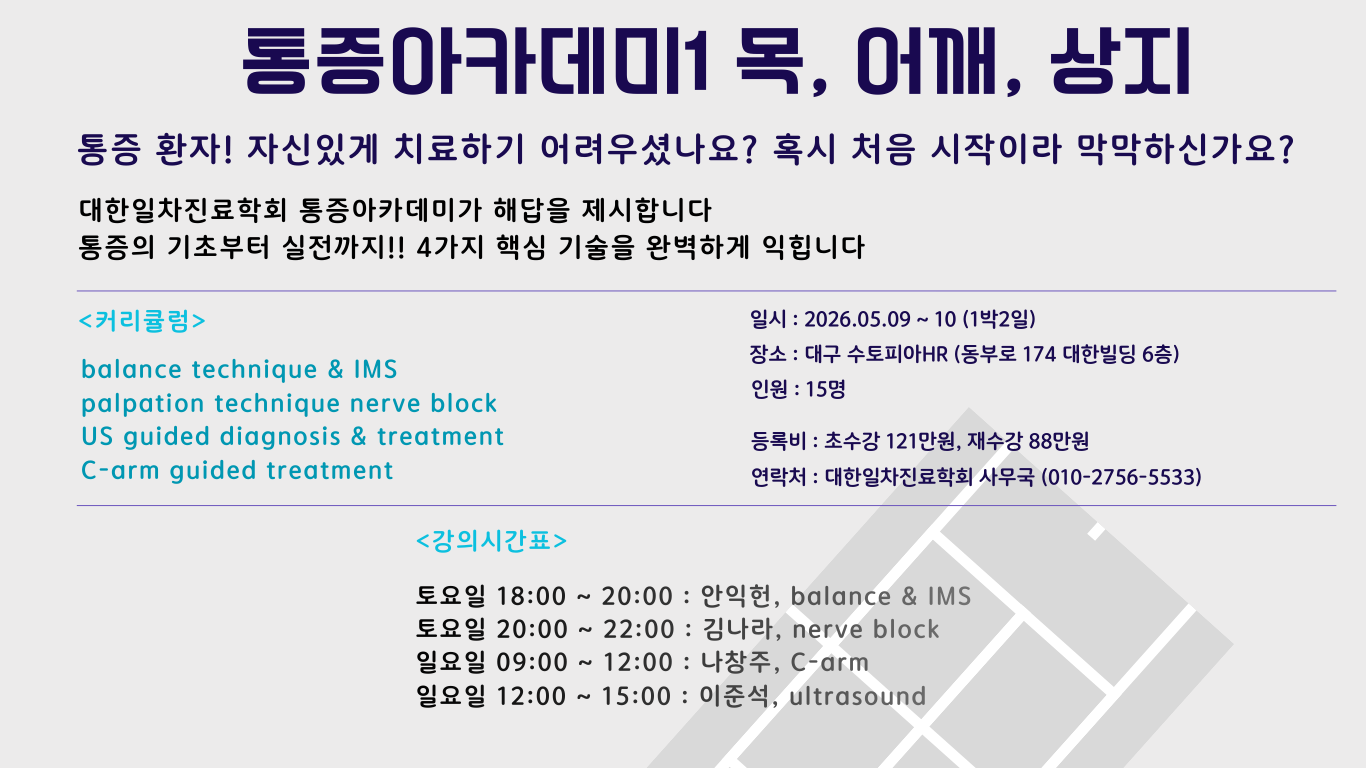 통증아카데미1 목, 어깨, 상지

통증 환자! 자신있게 치료하기 어려우셨나요? 혹시 처음 시작이라 막막하신가요?

대한일차진료학회 통증아카데미가 해답을 제시합니다
통증의 기초부터 실전까지!! 4가지 핵심 기술을 완벽하게 익힙니다

<커리큘럼>

balance technique & IMS
palpation technique nerve block
US guided diagnosis & treatment
C-arm guided treatment

일시 : 2026.05.09 ~ 10 (1박2일)
장소 : 대구 수토피아HR (동부로 174 대한빌딩 6층)
인원 : 15명

등록비 : 초수강 121만원, 재수강 88만원
연락처 : 대한일차진료학회 사무국 (010-2756-5533)

<강의시간표>

토요일 18:00 ~ 20:00 : 안익헌, balance & IMS
토요일 20:00 ~ 22:00 : 김나라, nerve block
일요일 09:00 ~ 12:00 : 나창주, C-arm
일요일 12:00 ~ 15:00 : 이준석, ultrasound